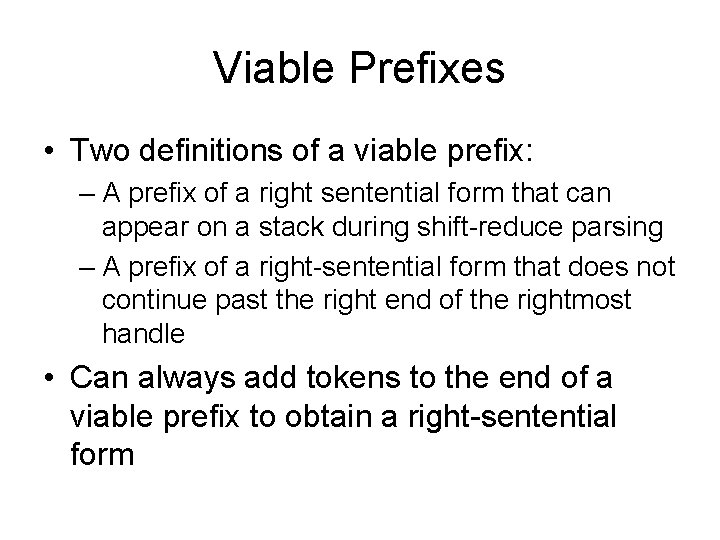 Viable Prefixes

• Two definitions of a viable prefix:

– A prefix of a right sentential form that can appear on a stack during shift-reduce parsing

– A prefix of a right-sentential form that does not continue past the right end of the rightmost handle

• Can always add tokens to the end of a viable prefix to obtain a right-sentential form